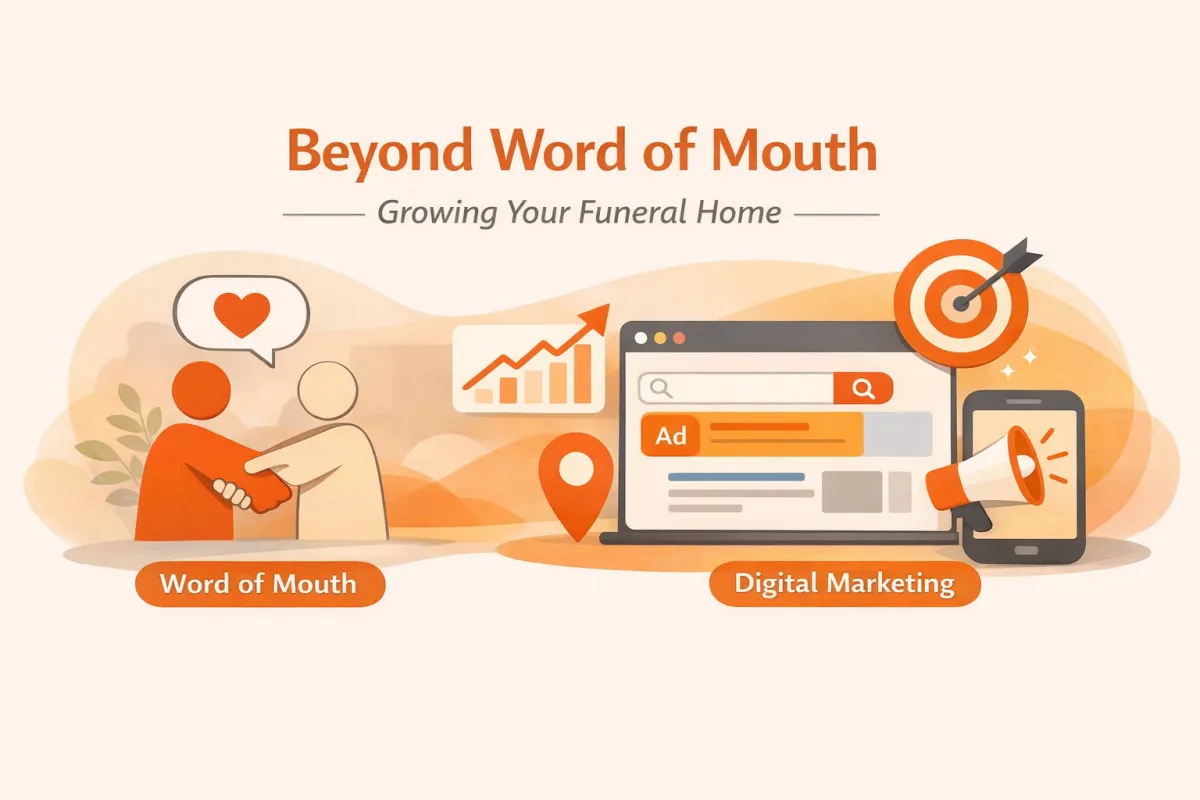 Beyond Word of Mouth

Growing Your Funeral Home

Ad

Word of Mouth

Digital Marketing